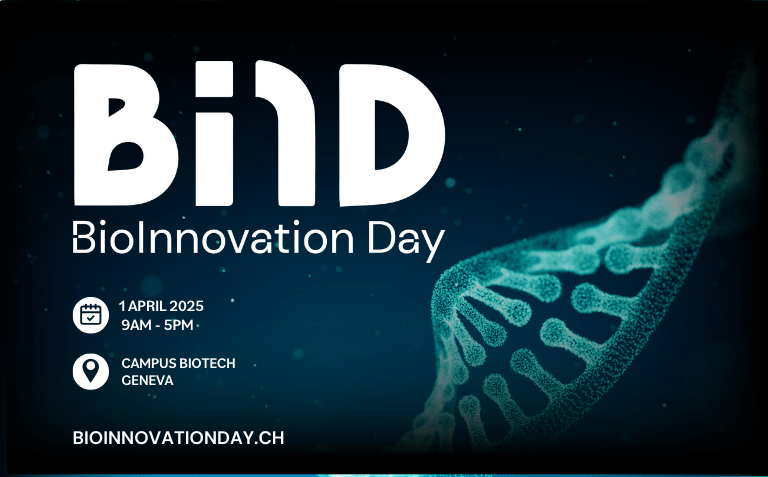 BiID
BioInnovation Day

1 APRIL 2025
9AM - 5PM

CAMPUS BIOTECH
GENEVA

BIOINNOVATIONDAY.CH